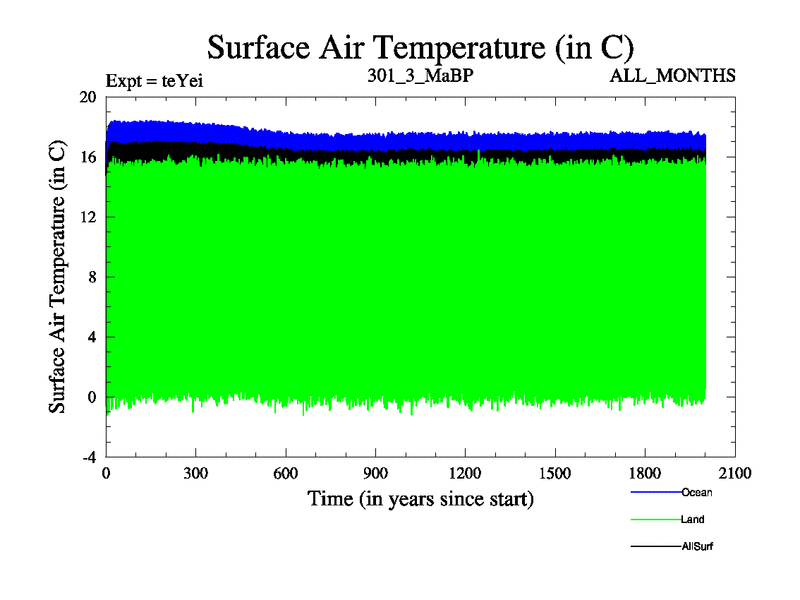 Surface Air Temperature (in C)

Expt = teYei

301_3_MaBP

ALL_MONTHS

Surface Air Temperature (in C)

20
16
12
8
4
0
-4

0 300 600 900 1200 1500 1800 2100

Time (in years since start)

Ocean
Land
AllSurf